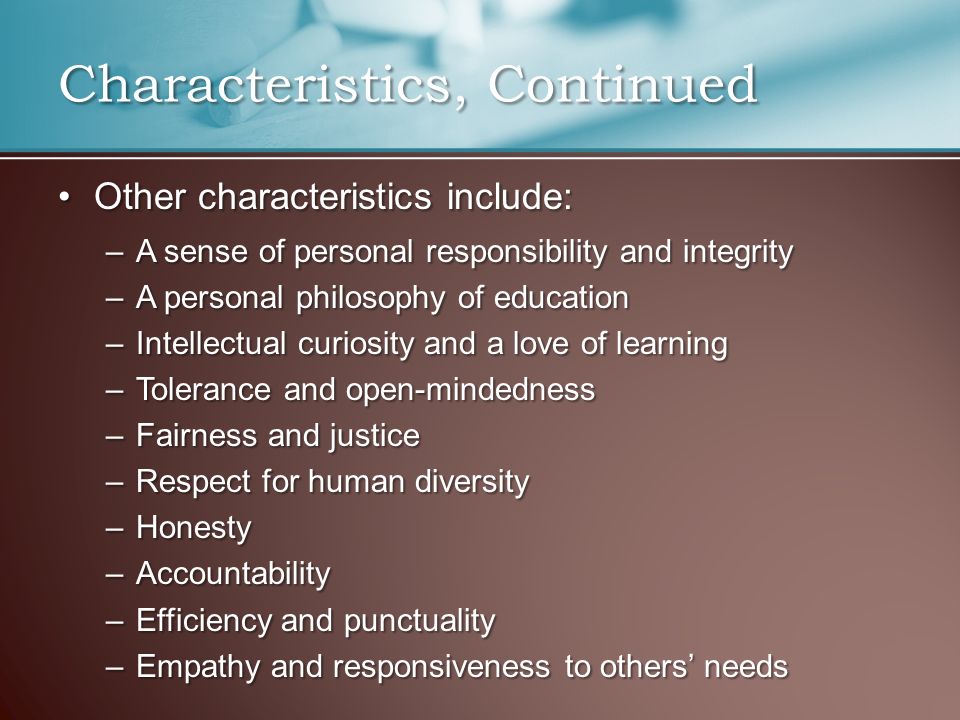 Characteristics, Continued

• Other characteristics include:
– A sense of personal responsibility and integrity
– A personal philosophy of education
– Intellectual curiosity and a love of learning
– Tolerance and open-mindedness
– Fairness and justice
– Respect for human diversity
– Honesty
– Accountability
– Efficiency and punctuality
– Empathy and responsiveness to others' needs